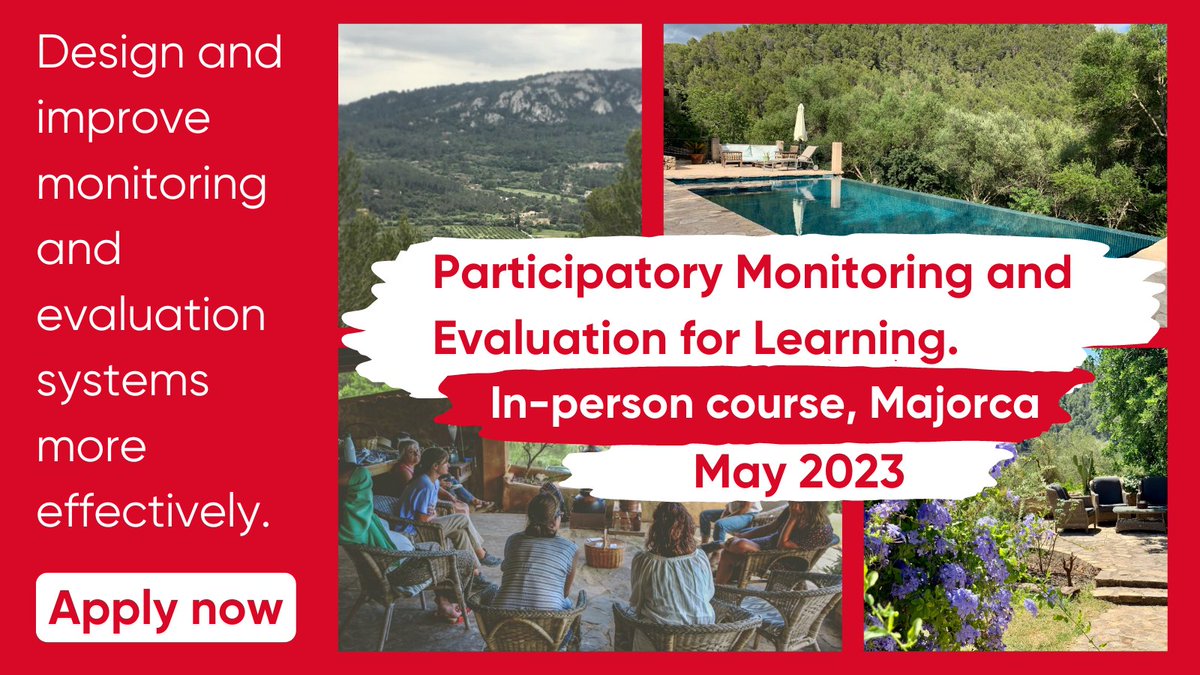 Design and improve monitoring and evaluation systems more effectively.

Apply now

Participatory Monitoring and Evaluation for Learning.

In-person course, Majorca

May 2023